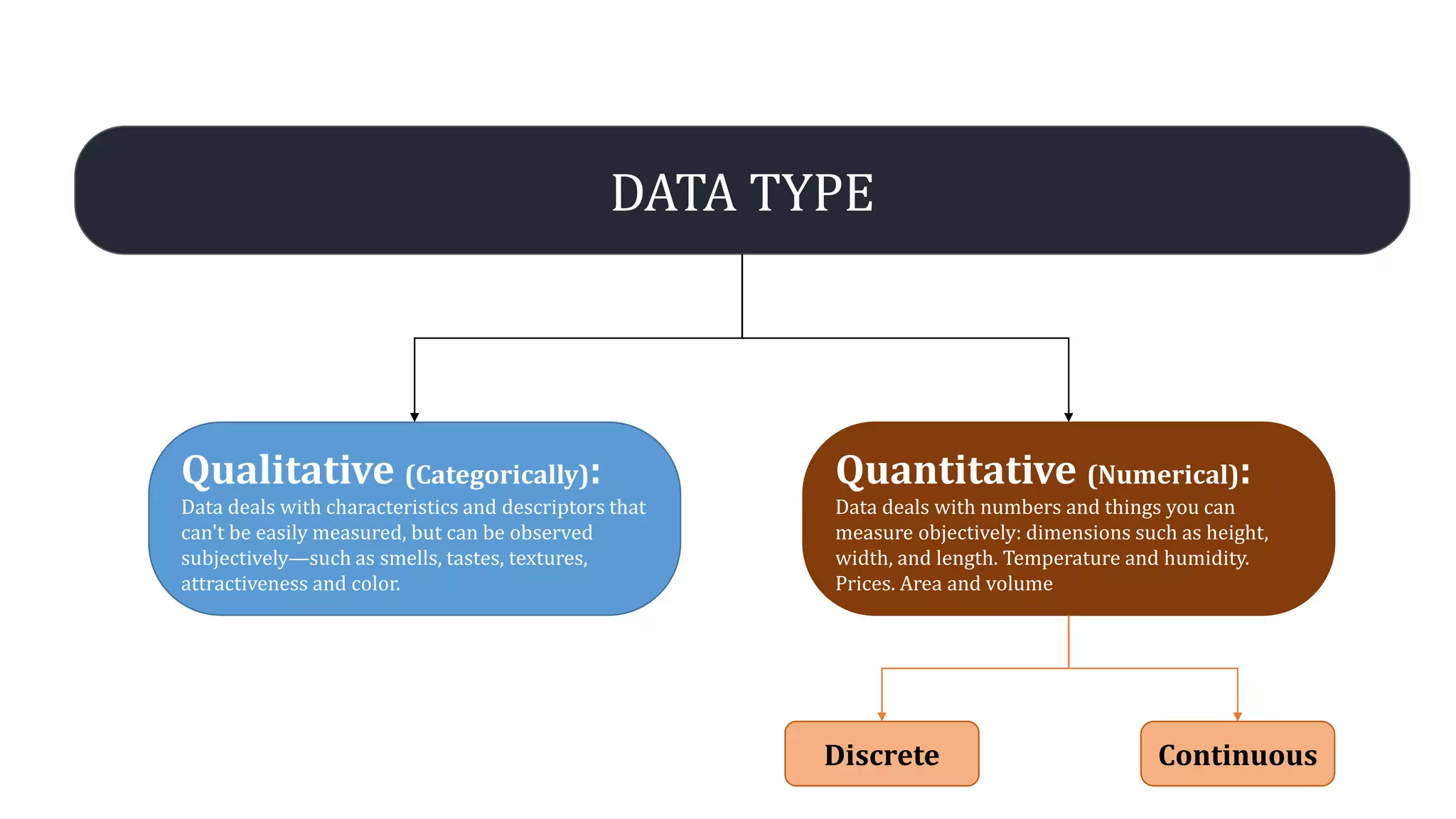 DATA TYPE

Qualitative (Categorically):
Data deals with characteristics and descriptors that can't be easily measured, but can be observed subjectively—such as smells, tastes, textures, attractiveness and color.

Quantitative (Numerical):
Data deals with numbers and things you can measure objectively: dimensions such as height, width, and length. Temperature and humidity. Prices. Area and volume

Discrete

Continuous